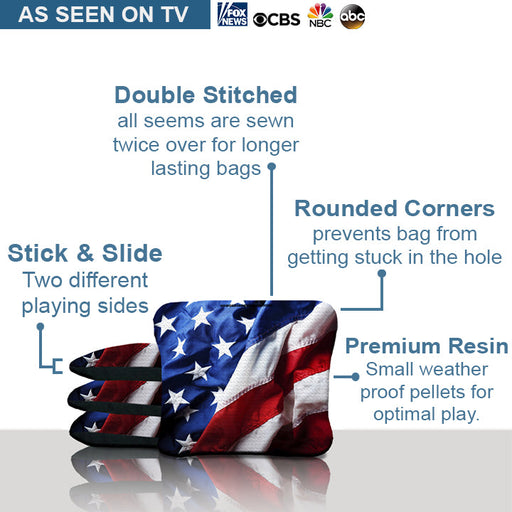 AS SEEN ON TV FOX NEWS CBS NBC abc

Double Stitched
all seems are sewn twice over for longer lasting bags

Rounded Corners
prevents bag from getting stuck in the hole

Stick & Slide
Two different playing sides

Premium Resin
Small weather proof pellets for optimal play.